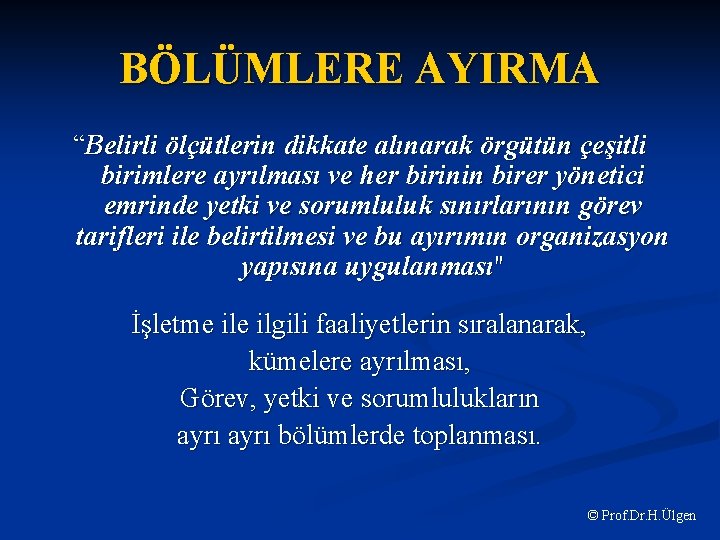 BÖLÜMLERE AYIRMA

“Belirli ölçütlerin dikkate alınarak örgütün çeşitli birimlere ayrılması ve her birinin birer yönetici emrinde yetki ve sorumluluk sınırlarının görev tarifleri ile belirtilmesi ve bu ayırımın organizasyon yapısına uygulanması"

İşletme ile ilgili faaliyetlerin sıralanarak, kümelere ayrılması,
Görev, yetki ve sorumlulukların ayrı ayrı bölümlerde toplanması.

© Prof.Dr.H.Ülgen